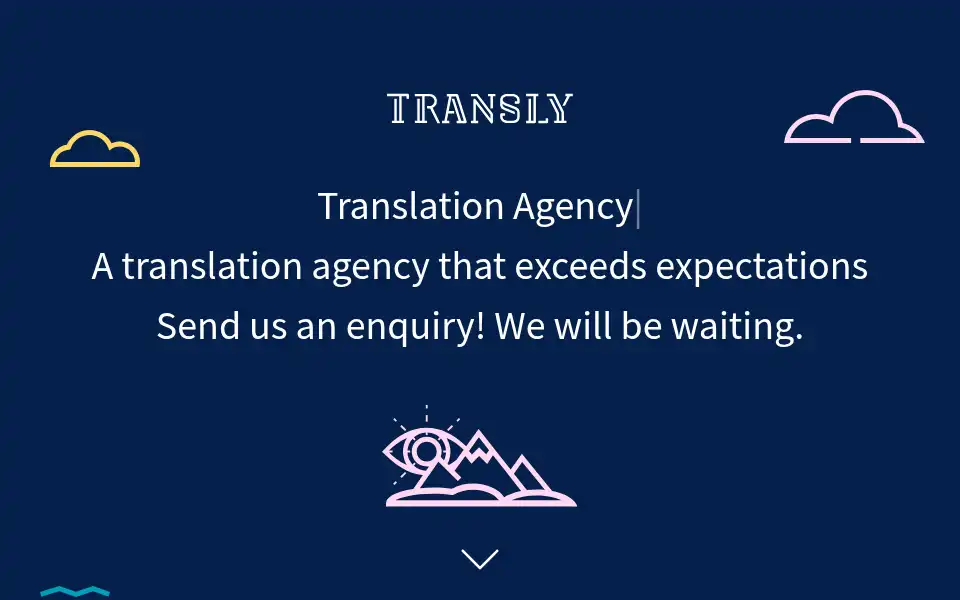 TRANSLY

Translation Agency

A translation agency that exceeds expectations

Send us an enquiry! We will be waiting.